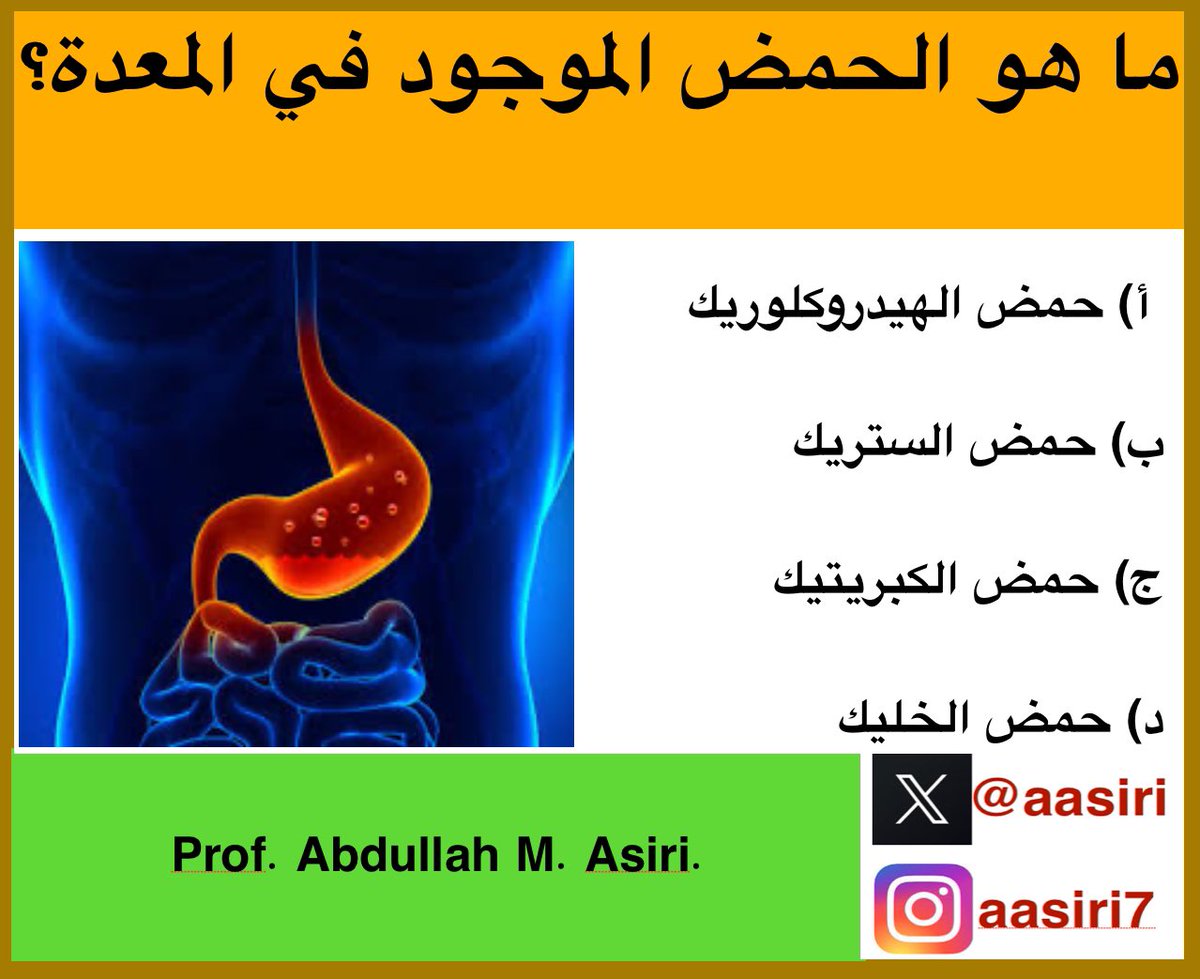 ما هو الحمض الموجود في المعدة؟

أ) حمض الهيدروكلوريك

ب) حمض الستريك

ج) حمض الكبريتيك

د) حمض الخليك

Prof. Abdullah M. Asiri.

@aasiri

aasiri7